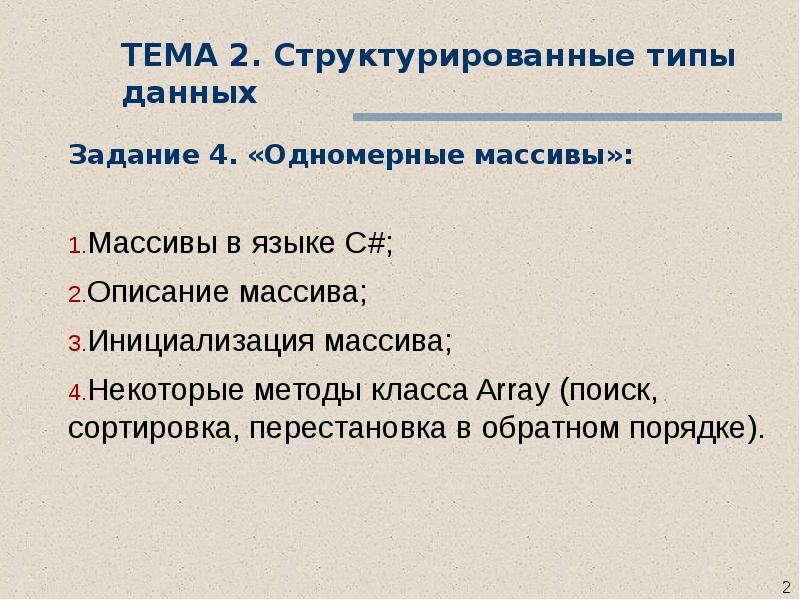 ТЕМА 2. Структурированные типы данных

Задание 4. «Одномерные массивы»:

1.Массивы в языке C#;

2.Описание массива;

3.Инициализация массива;

4.Некоторые методы класса Array (поиск, сортировка, перестановка в обратном порядке).

2